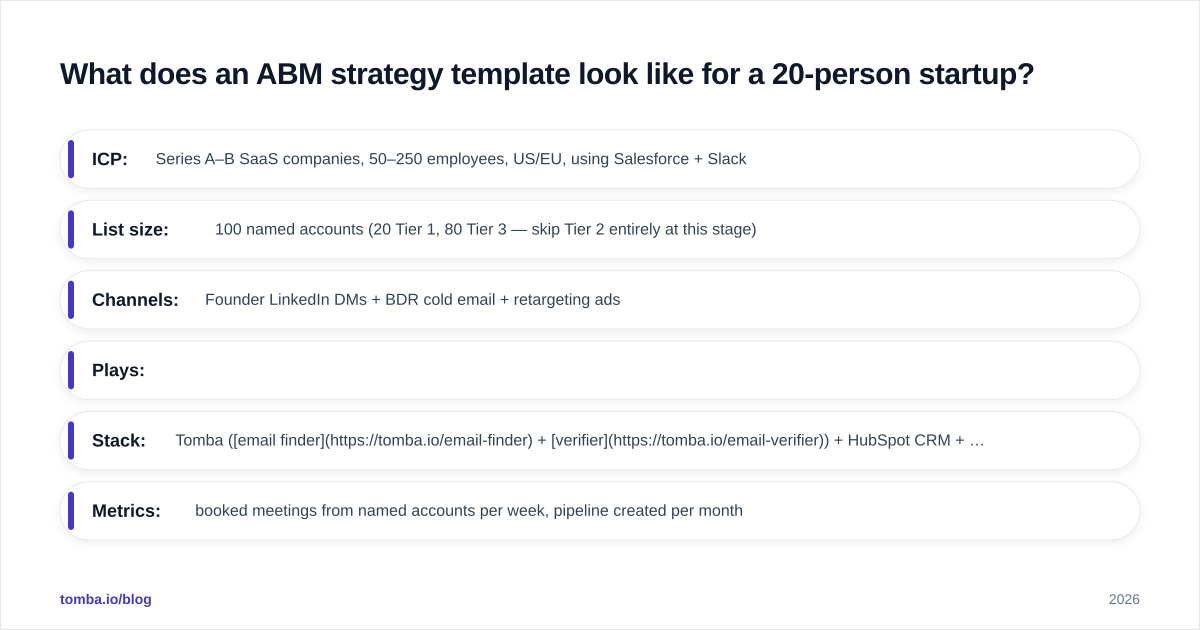 What does an ABM strategy template look like for a 20-person startup?

ICP: Series A–B SaaS companies, 50–250 employees, US/EU, using Salesforce + Slack

List size: 100 named accounts (20 Tier 1, 80 Tier 3 — skip Tier 2 entirely at this stage)

Channels: Founder LinkedIn DMs + BDR cold email + retargeting ads

Plays:

Stack: Tomba ([email finder](https://tomba.io/email-finder) + [verifier](https://tomba.io/email-verifier)) + HubSpot CRM + …

Metrics: booked meetings from named accounts per week, pipeline created per month

tomba.io/blog

2026